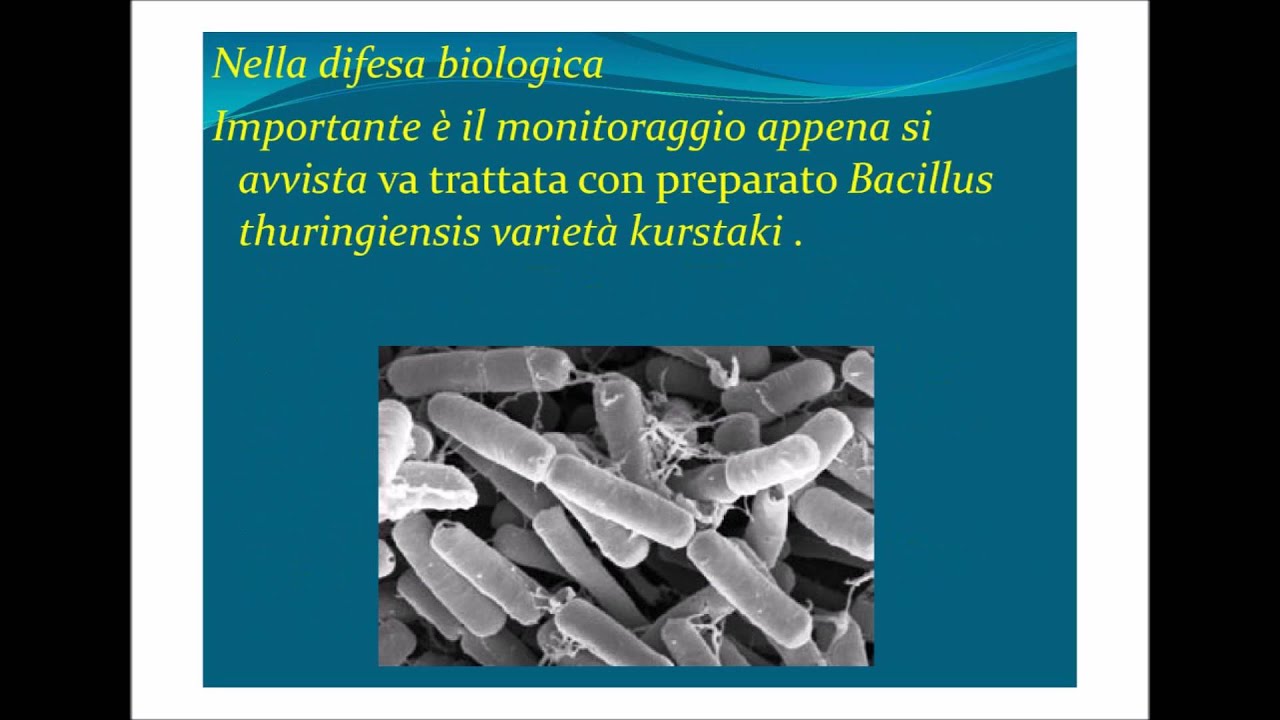 Nella difesa biologica

Importante è il monitoraggio appena si avvista va trattata con preparato Bacillus thuringiensis varietà kurstaki .